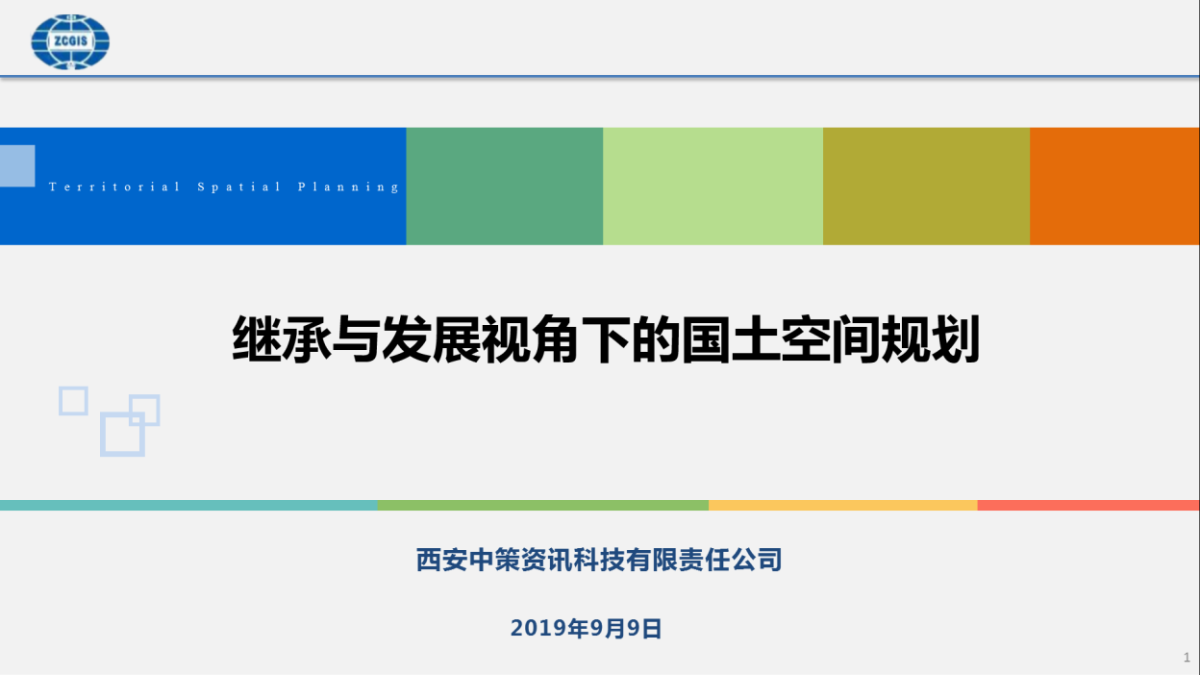 ZCGIS

Territorial Spatial Planning

继承与发展视角下的国土空间规划

西安中策资讯科技有限责任公司

2019年9月9日

1